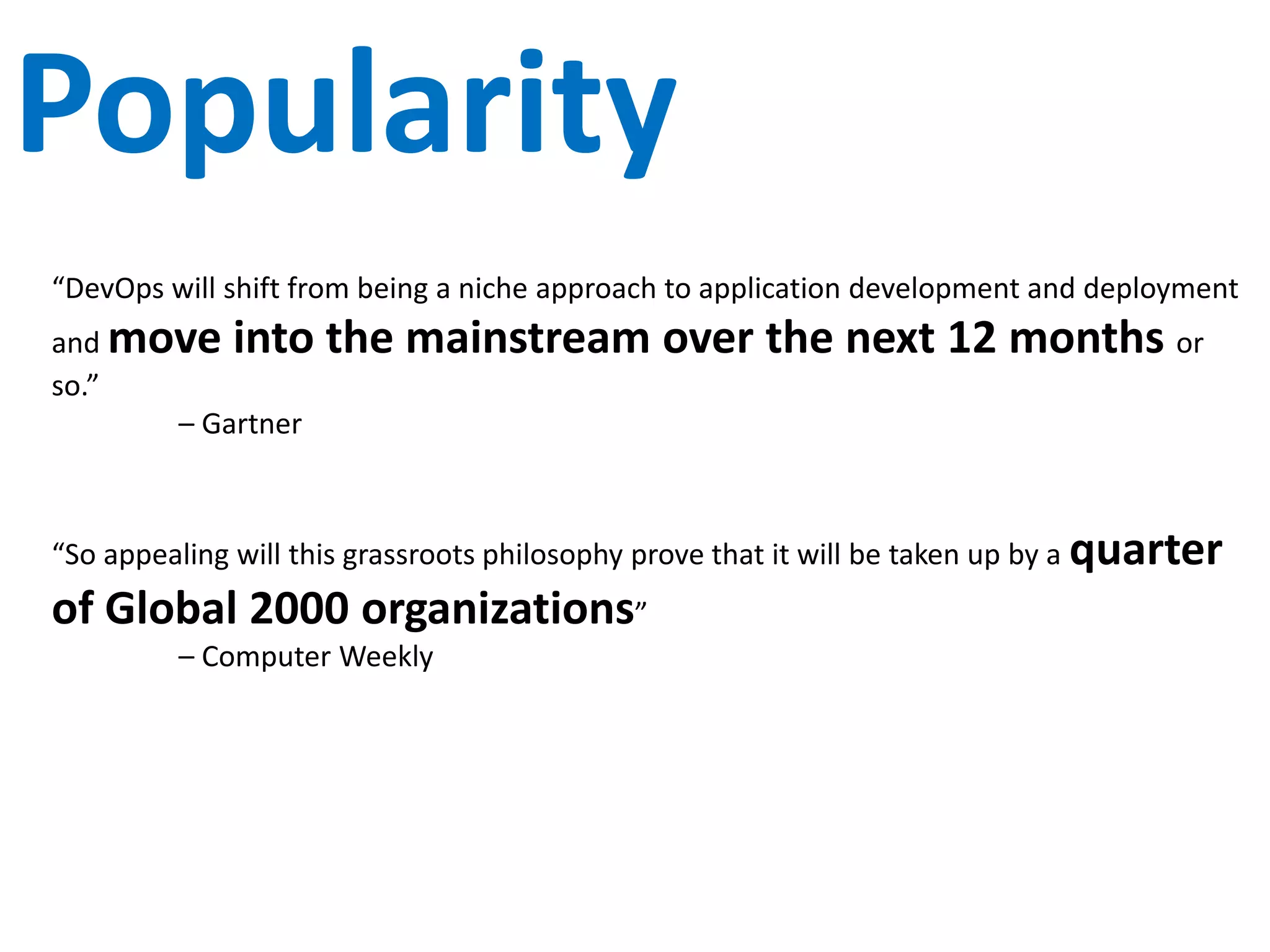 Popularity

“DevOps will shift from being a niche approach to application development and deployment and move into the mainstream over the next 12 months or so.”

– Gartner

“So appealing will this grassroots philosophy prove that it will be taken up by a quarter of Global 2000 organizations”

– Computer Weekly